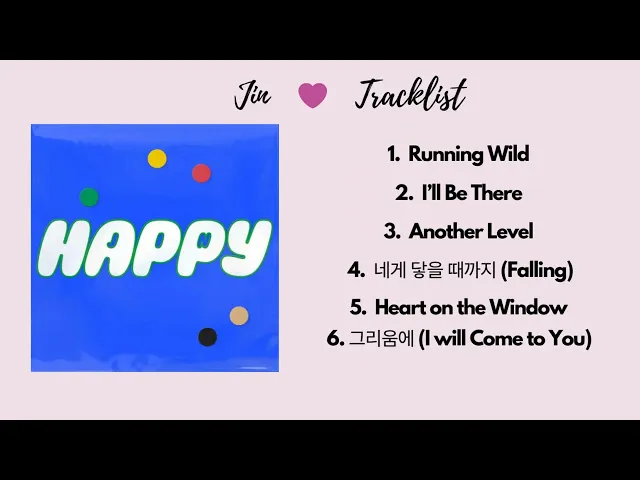 Jin Tracklist

HAPPY

1. Running Wild
2. I'll Be There
3. Another Level
4. 네게 닿을 때까지 (Falling)
5. Heart on the Window
6. 그리움에 (I will Come to You)